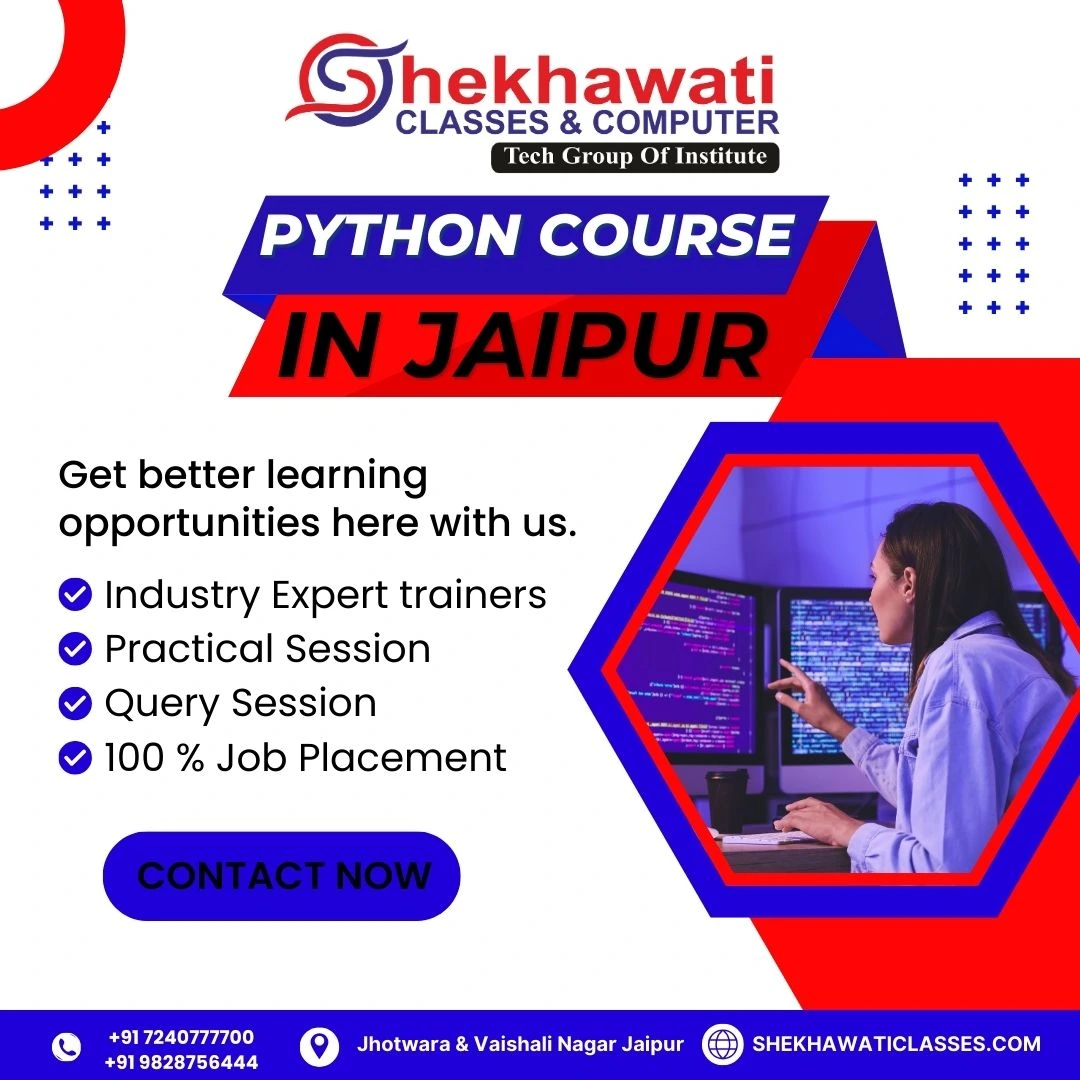 Shekhawati
CLASSES & COMPUTER
Tech Group Of Institute

PYTHON COURSE
IN JAIPUR

Get better learning opportunities here with us.

Industry Expert trainers
Practical Session
Query Session
100 % Job Placement

CONTACT NOW

+91 7240777700
+91 9828756444
Jhotwara & Vaishali Nagar Jaipur
SHEKHAWATICLASSES.COM